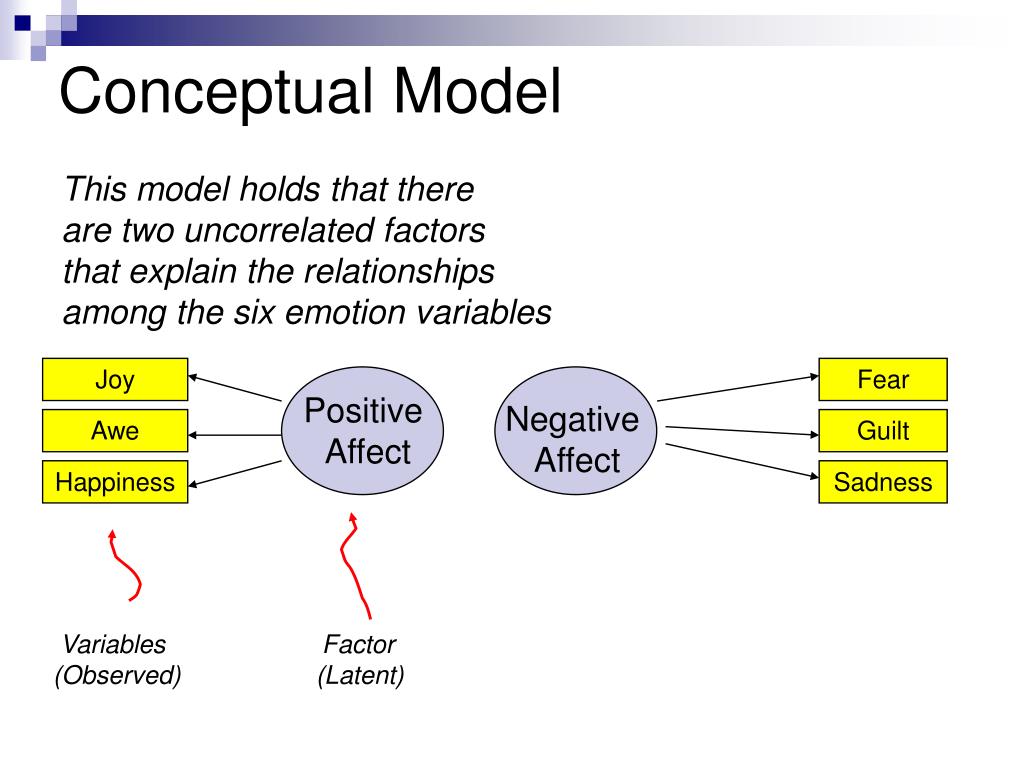 Conceptual Model

This model holds that there are two uncorrelated factors that explain the relationships among the six emotion variables

Joy
Awe
Happiness

Positive Affect

Negative Affect

Fear
Guilt
Sadness

Variables (Observed)

Factor (Latent)